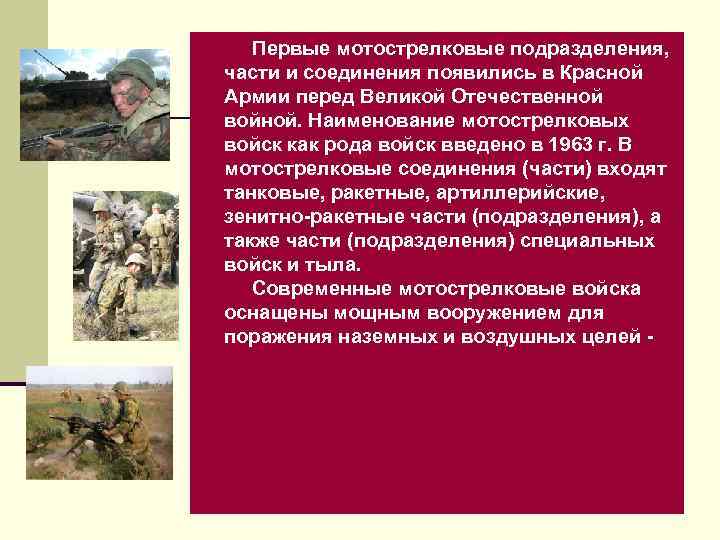 Первые мотострелковые подразделения, части и соединения появились в Красной Армии перед Великой Отечественной войной. Наименование мотострелковых войск как рода войск введено в 1963 г. В мотострелковые соединения (части) входят танковые, ракетные, артиллерийские, зенитно-ракетные части (подразделения), а также части (подразделения) специальных войск и тыла.

Современные мотострелковые войска оснащены мощным вооружением для поражения наземных и воздушных целей -